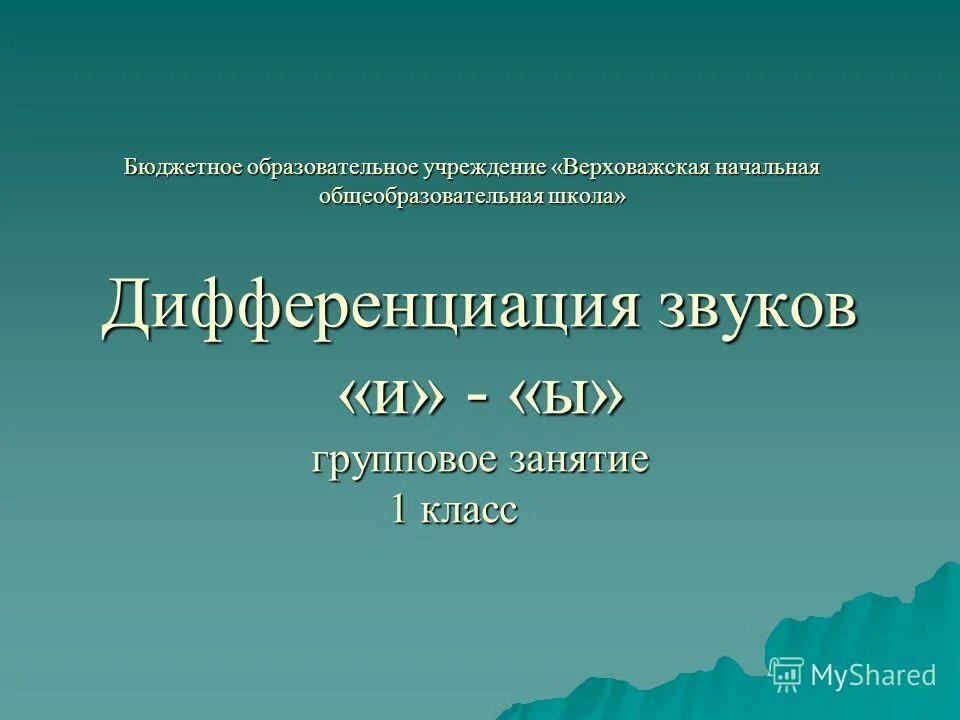 Бюджетное образовательное учреждение «Верховажская начальная общеобразовательная школа»

Дифференциация звуков «и» - «ы»
групповое занятие
1 класс

MyShared